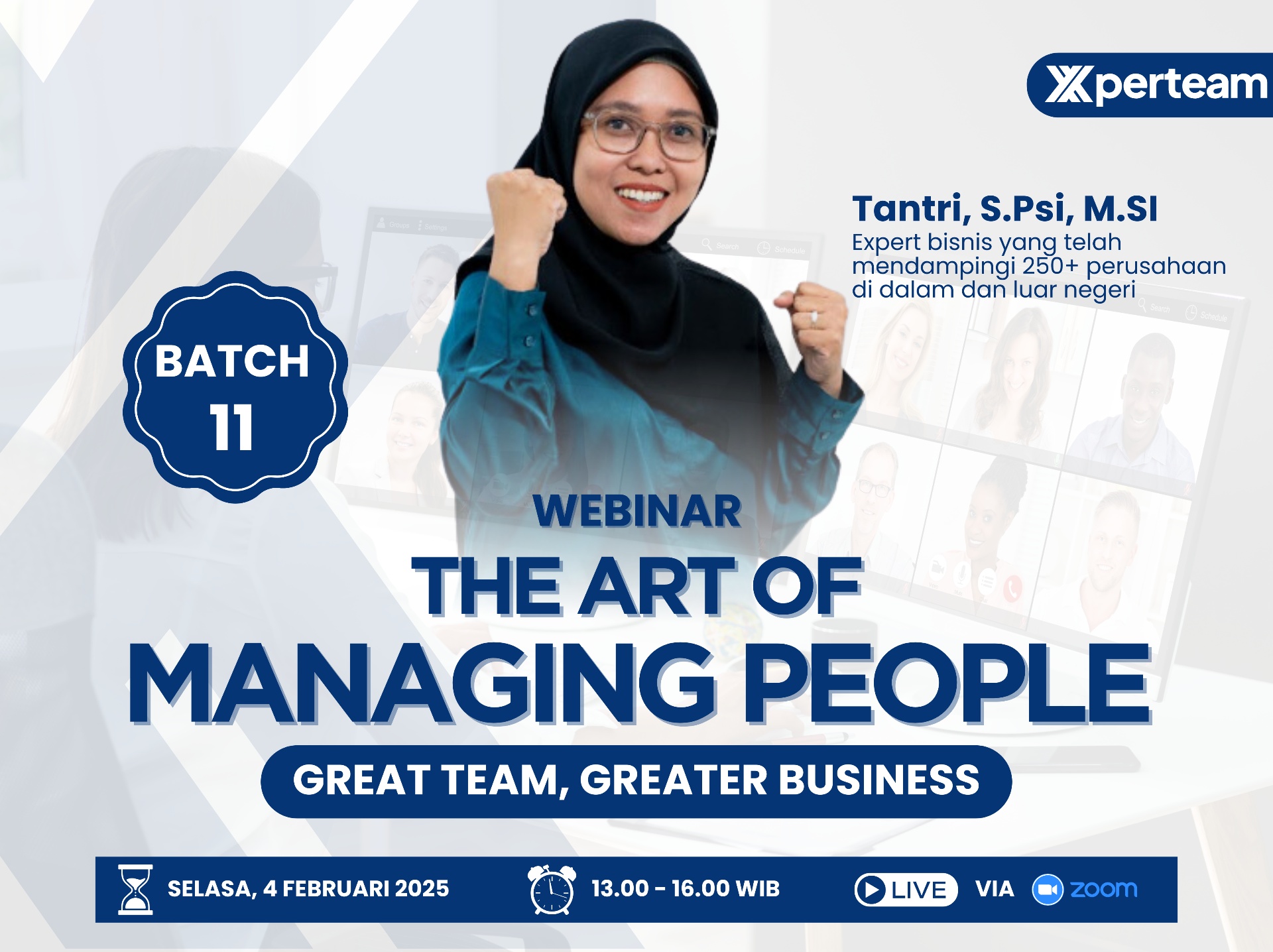 Xperteam

Tantri, S.Psi, M.SI
Expert bisnis yang telah mendampingi 250+ perusahaan di dalam dan luar negeri

BATCH 11

WEBINAR
THE ART OF
MANAGING PEOPLE
GREAT TEAM, GREATER BUSINESS

SELASA, 4 FEBRUARI 2025
13.00 - 16.00 WIB
LIVE VIA zoom